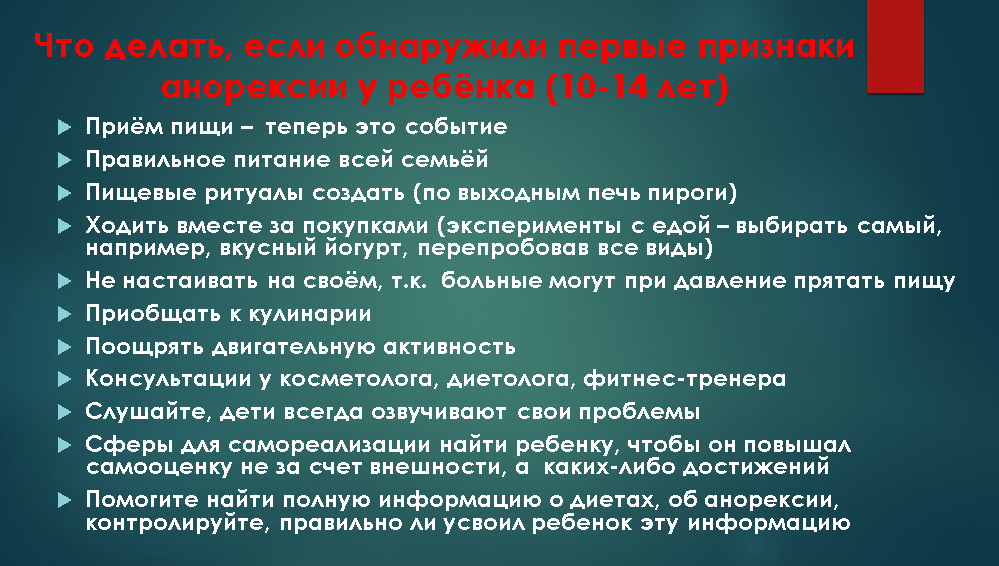 Что делать, если обнаружили первые признаки анорексии у ребёнка (10-14 лет)

Приём пищи – теперь это событие

Правильное питание всей семьёй

Пищевые ритуалы создать (по выходным печь пироги)

Ходить вместе за покупками (эксперименты с едой – выбирать самый, например, вкусный йогурт, перепробовав все виды)

Не настаивать на своём, т.к. больные могут при давление прятать пищу

Приобщать к кулинарии

Поощрять двигательную активность

Консультации у косметолога, диетолога, фитнес-тренера

Слушайте, дети всегда озвучивают свои проблемы

Сферы для самореализации найти ребенку, чтобы он повышал самооценку не за счет внешности, а каких-либо достижений

Помогите найти полную информацию о диетах, об анорексии, контролируйте, правильно ли усвоил ребенок эту информацию